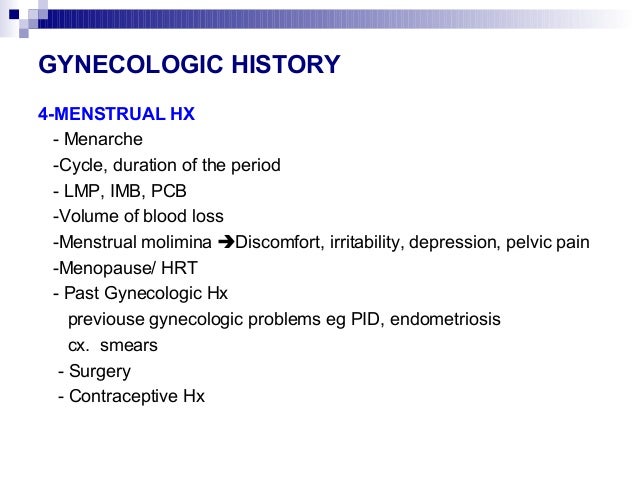 GYNECOLOGIC HISTORY

4-MENSTRUAL HX
- Menarche
-Cycle, duration of the period
- LMP, IMB, PCB
-Volume of blood loss
-Menstrual molimina ➔Discomfort, irritability, depression, pelvic pain
-Menopause/ HRT
- Past Gynecologic Hx
previouse gynecologic problems eg PID, endometriosis
cx. smears
- Surgery
- Contraceptive Hx